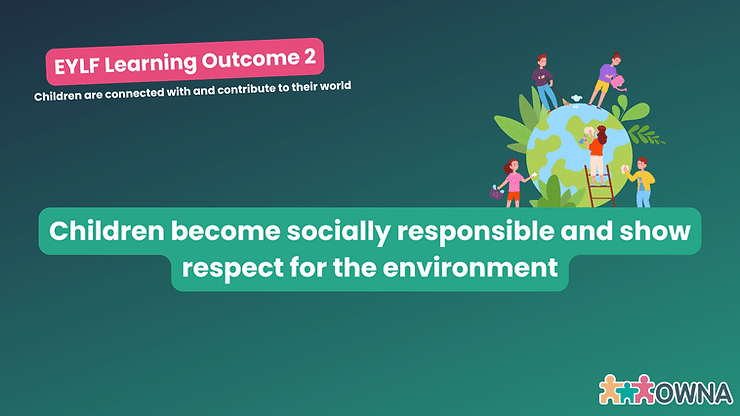 EYLF Learning Outcome 2

Children are connected with and contribute to their world

Children become socially responsible and show respect for the environment

OWNA